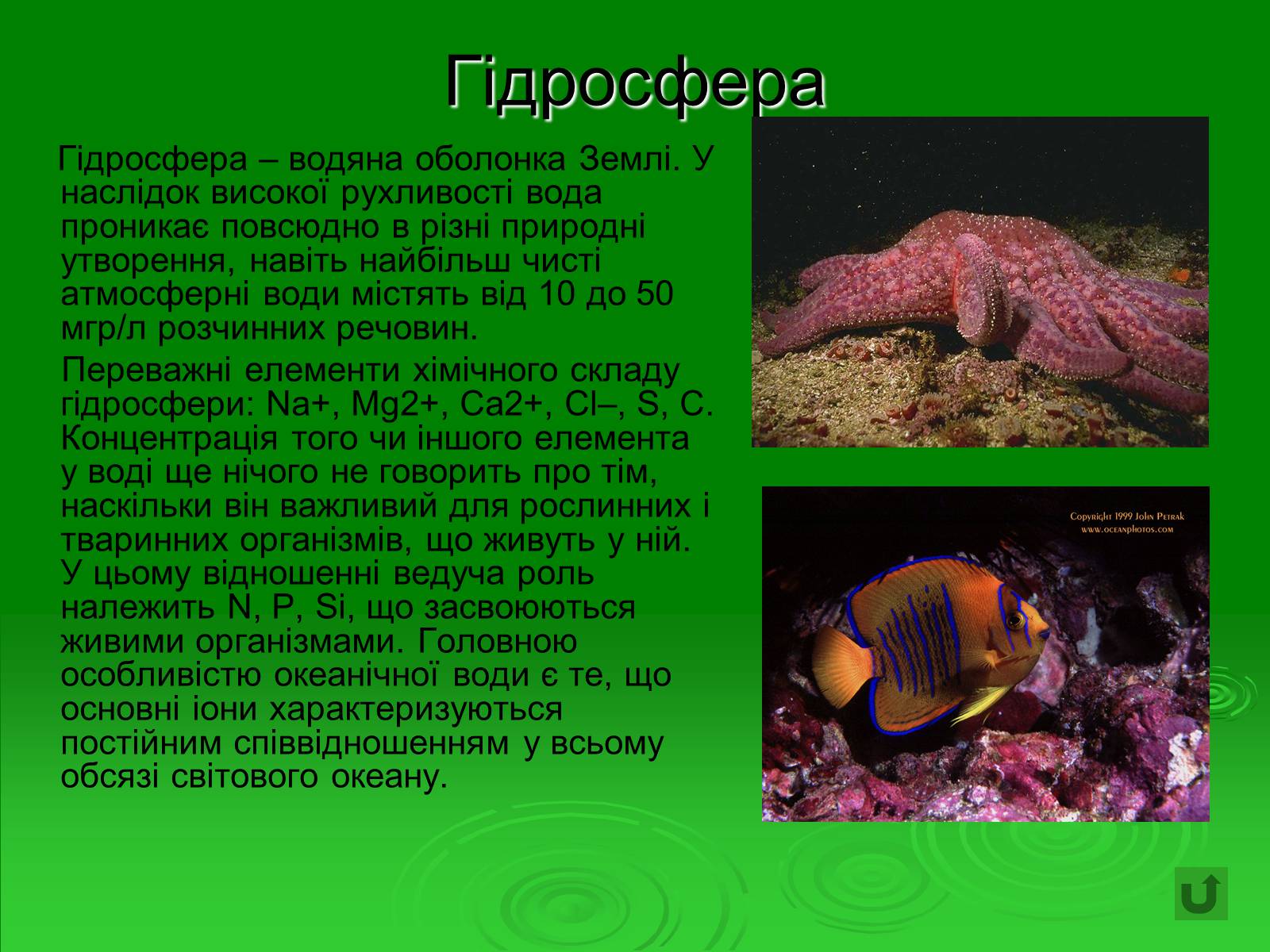 Гідросфера

Гідросфера – водяна оболонка Землі. У наслідок високої рухливості вода проникає повсюдно в різні природні утворення, навіть найбільш чисті атмосферні води містять від 10 до 50 мгр/л розчинних речовин.

Переважні елементи хімічного складу гідросфери: Na+, Mg2+, Ca2+, Cl–, S, C. Концентрація того чи іншого елемента у воді ще нічого не говорить про тім, наскільки він важливий для рослинних і тваринних організмів, що живуть у ній. У цьому відношенні ведуча роль належить N, P, Si, що засвоюються живими організмами. Головною особливістю океанічної води є те, що основні іони характеризуються постійним співвідношенням у всьому обсязі світового океану.

Copyright 1999 John Petrak
www.oceanphotos.com